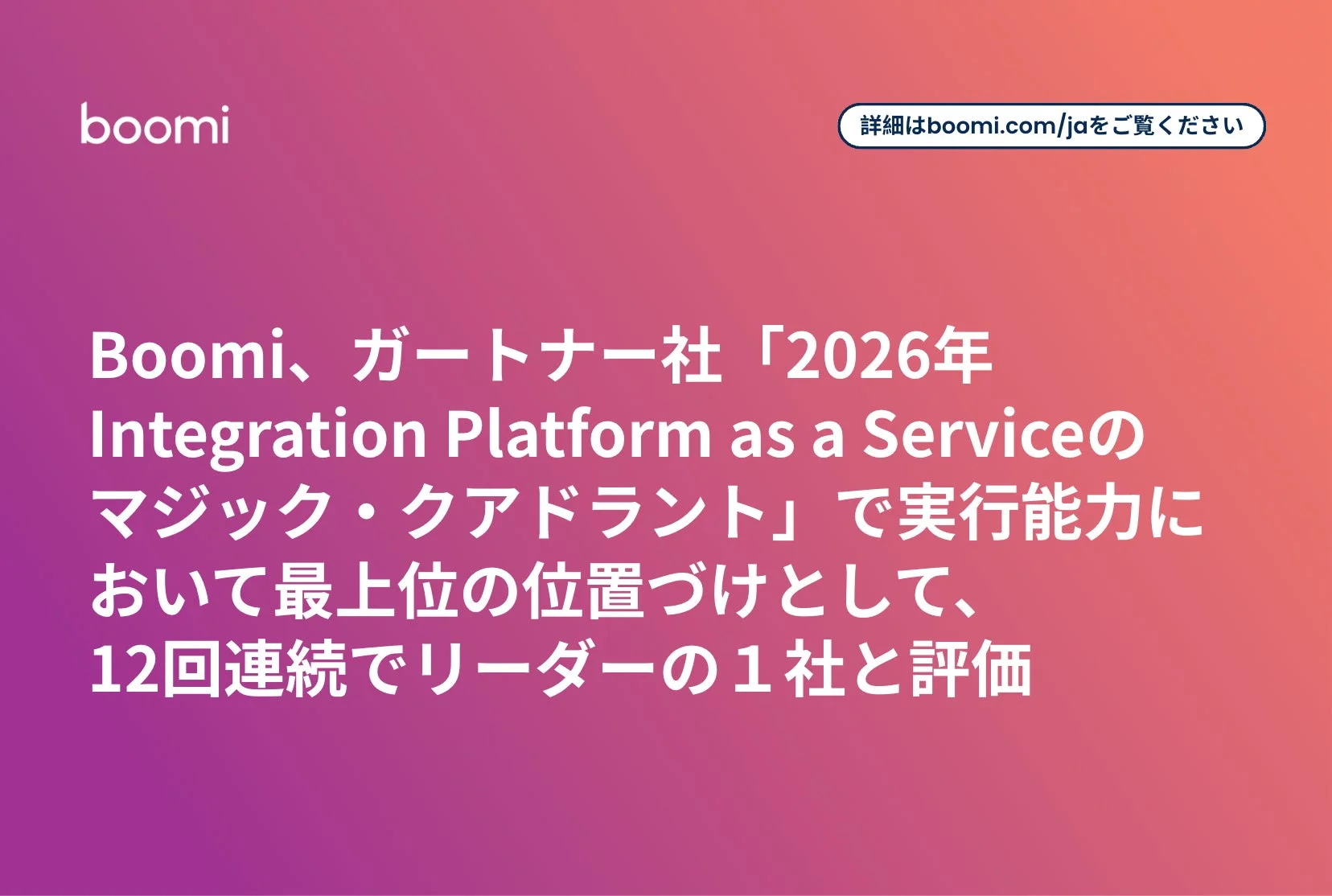 boomi

詳細はboomi.com/jaをご覧ください

Boomi、ガートナー社「2026年 Integration Platform as a Serviceのマジック・クアドラント」で実行能力において最上位の位置づけとして、12回連続でリーダーの１社と評価